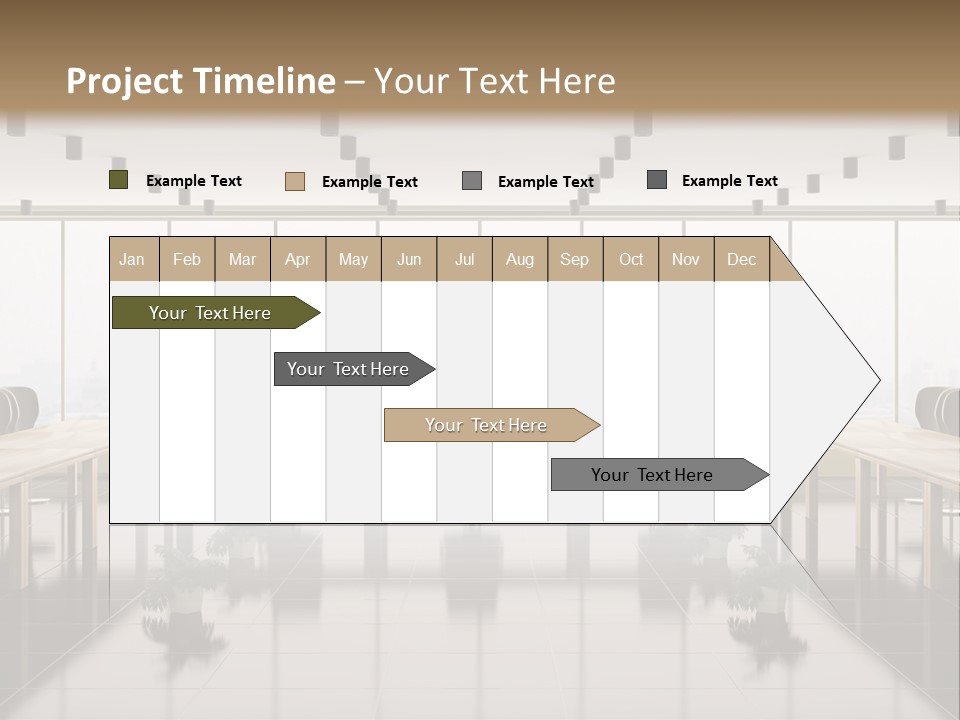 Project Timeline – Your Text Here

Example Text Example Text Example Text Example Text

| Jan | Feb | Mar | Apr | May | Jun | Jul | Aug | Sep | Oct | Nov | Dec |
|---|---|---|---|---|---|---|---|---|---|---|---|

Your Text Here

Your Text Here

Your Text Here

Your Text Here